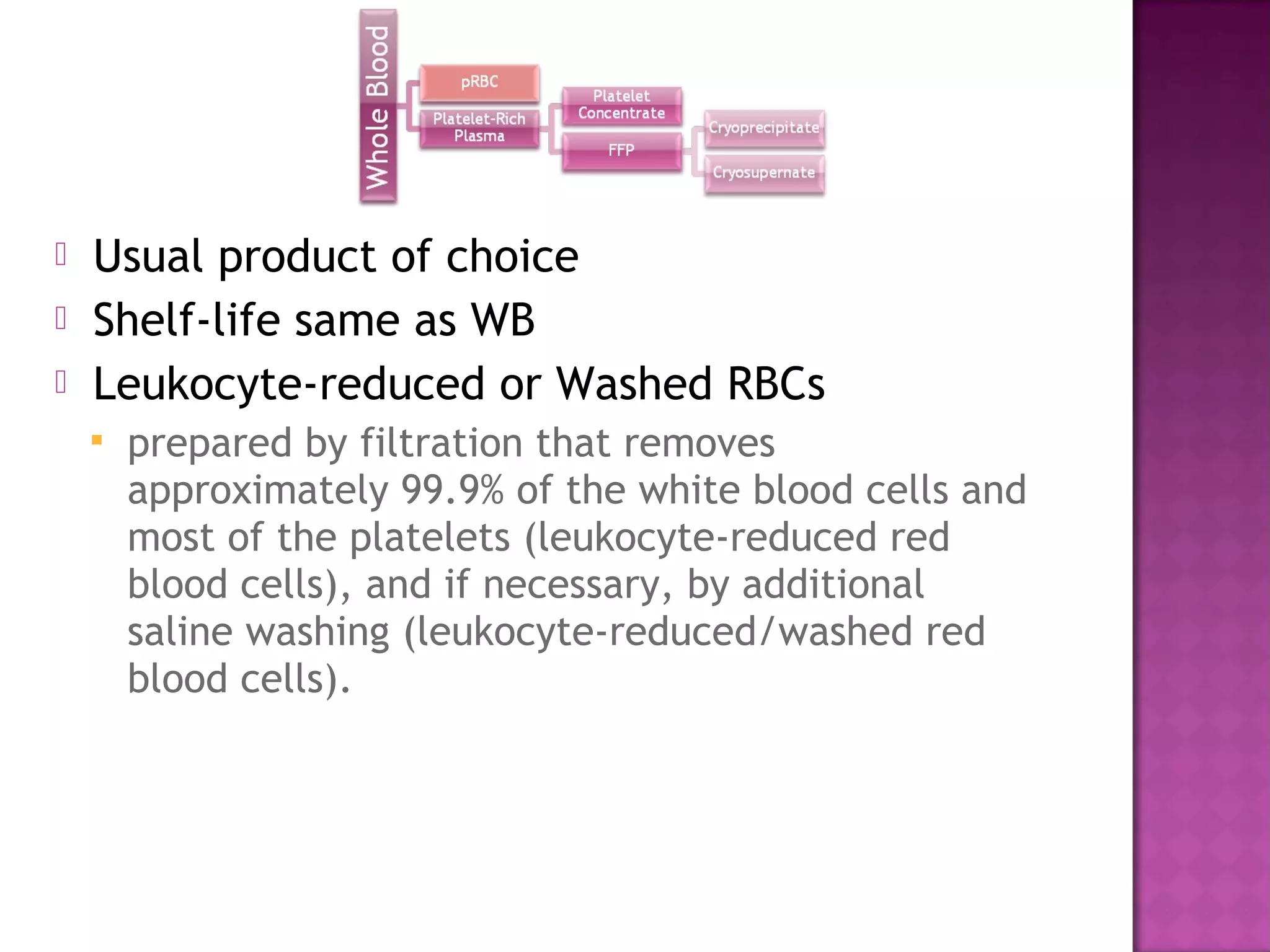 Whole Blood

pRBC

Platelet-Rich Plasma

Platelet Concentrate

FFP

Cryoprecipitate

Cryosupernate

Usual product of choice

Shelf-life same as WB

Leukocyte-reduced or Washed RBCs

prepared by filtration that removes approximately 99.9% of the white blood cells and most of the platelets (leukocyte-reduced red blood cells), and if necessary, by additional saline washing (leukocyte-reduced/washed red blood cells).